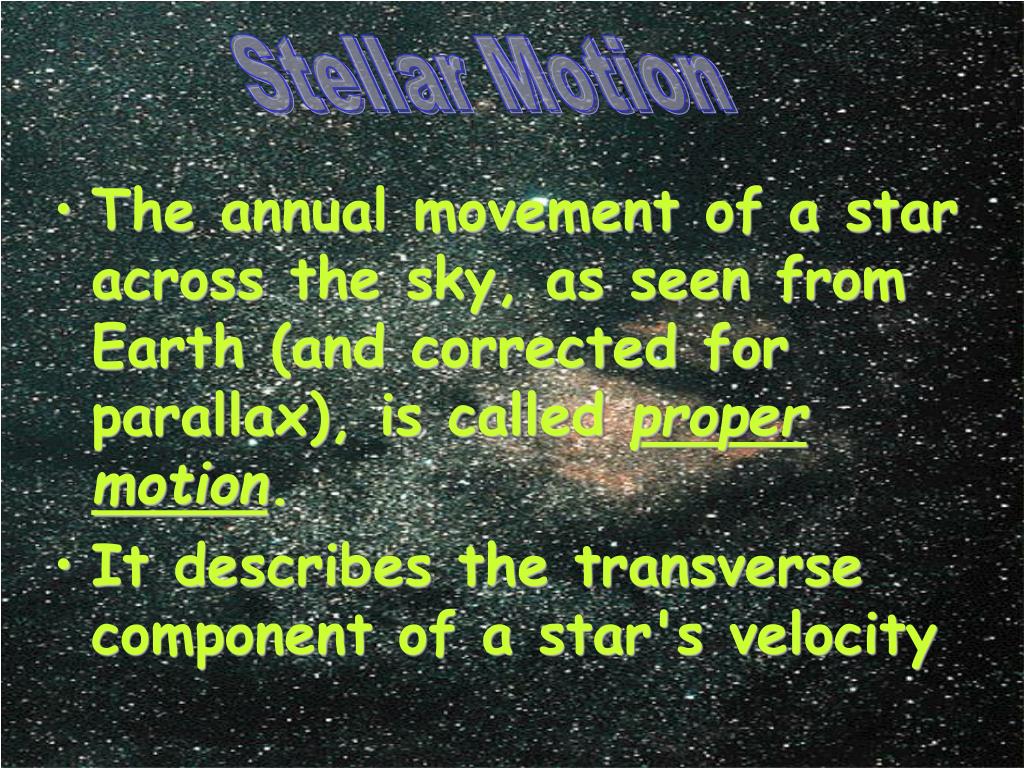 Stellar Motion

• The annual movement of a star across the sky, as seen from Earth (and corrected for parallax), is called proper motion.

• It describes the transverse component of a star's velocity